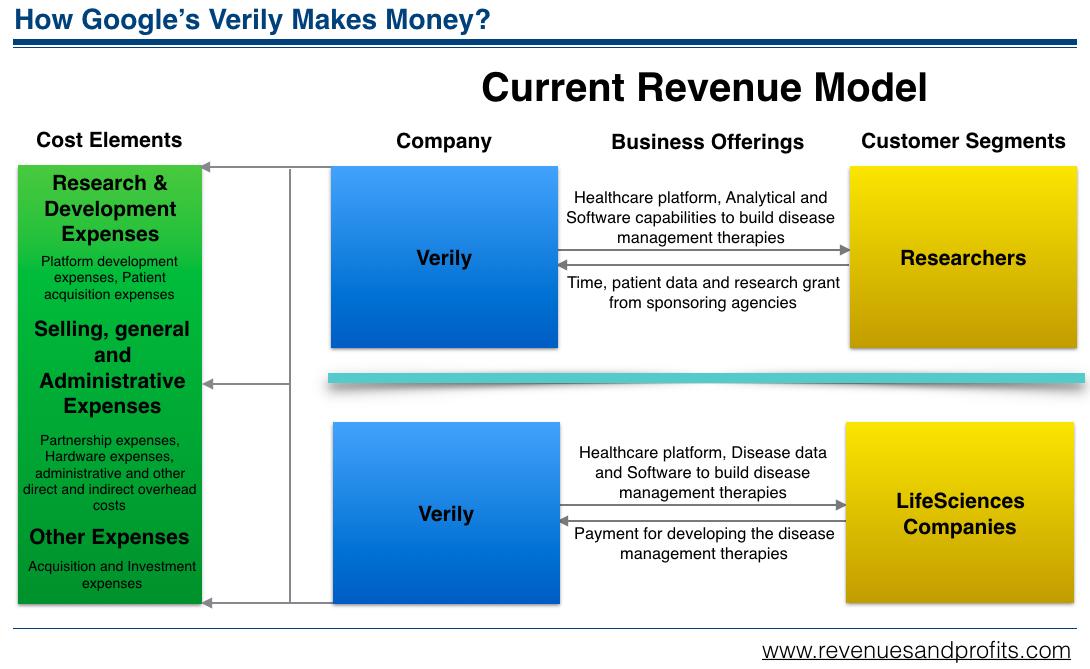 How Google's Verily Makes Money?

Current Revenue Model

Cost Elements

Research & Development Expenses

Platform development expenses, Patient acquisition expenses

Selling, general and Administrative Expenses

Partnership expenses, Hardware expenses, administrative and other direct and indirect overhead costs

Other Expenses

Acquisition and Investment expenses

Company

Verily

Verily

Business Offerings

Healthcare platform, Analytical and Software capabilities to build disease management therapies

Time, patient data and research grant from sponsoring agencies

Healthcare platform, Disease data and Software to build disease management therapies

Payment for developing the disease management therapies

Customer Segments

Researchers

LifeSciences Companies

www.revenuesandprofits.com